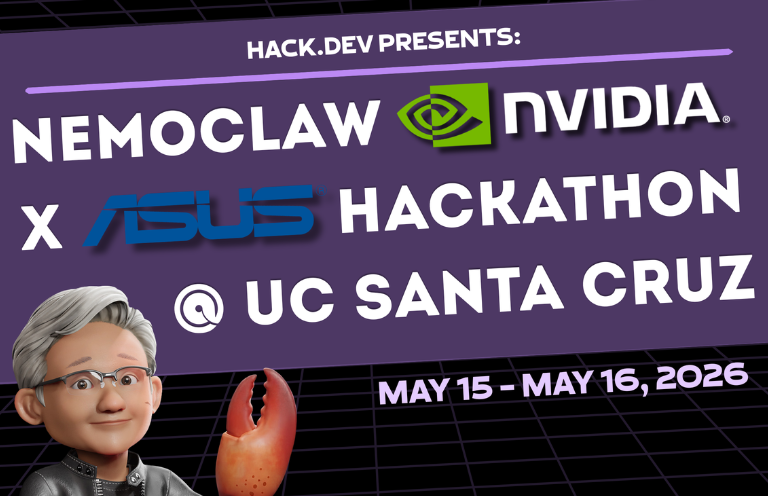 HACK.DEV PRESENTS:

NEMOCLAW NVIDIA.

X ASUS HACKATHON

@ UC SANTA CRUZ

MAY 15 - MAY 16, 2026